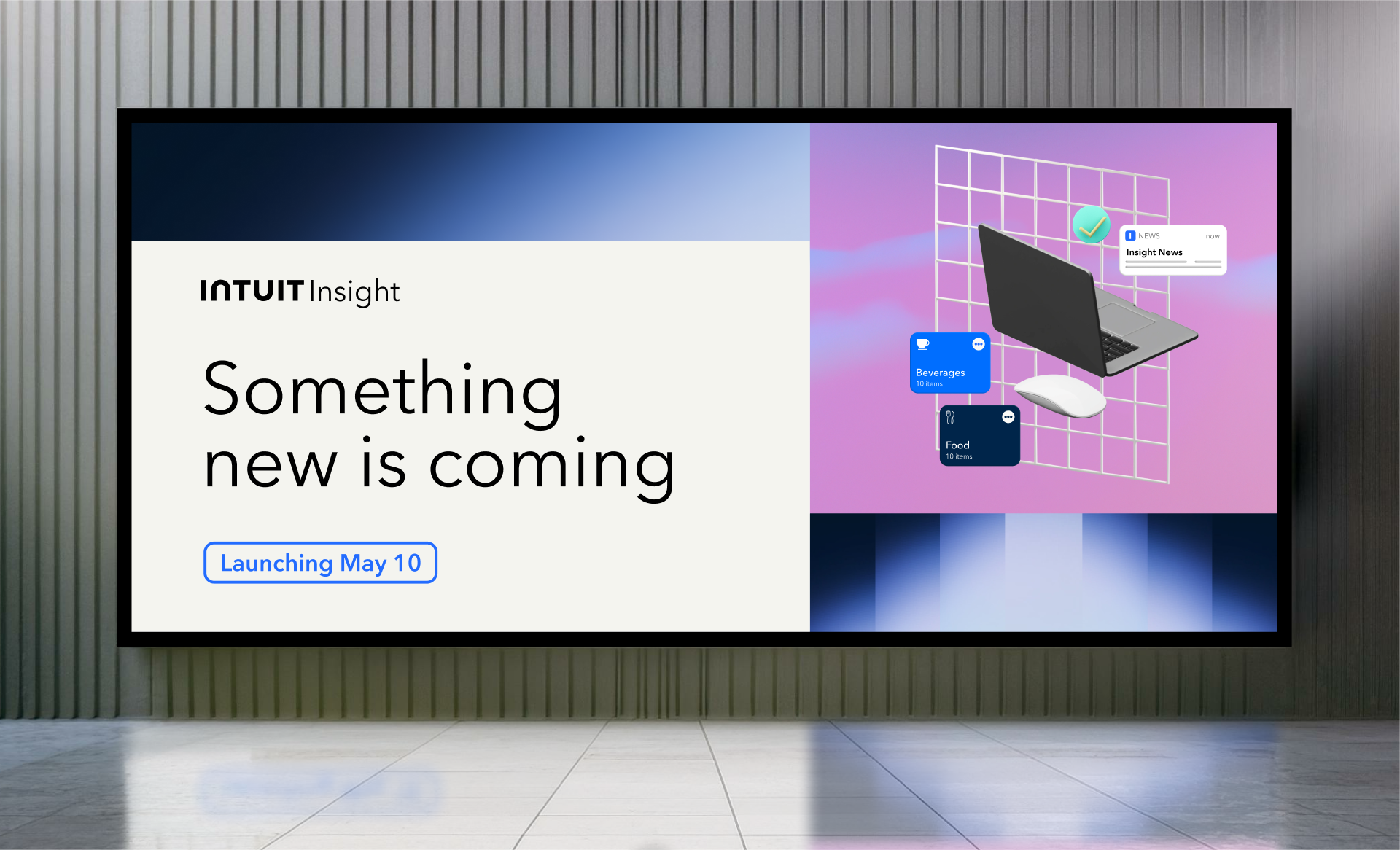 INTUIT Insight

Something new is coming

Launching May 10

NEWS now
Insight News

Beverages
10 items

Food
10 items